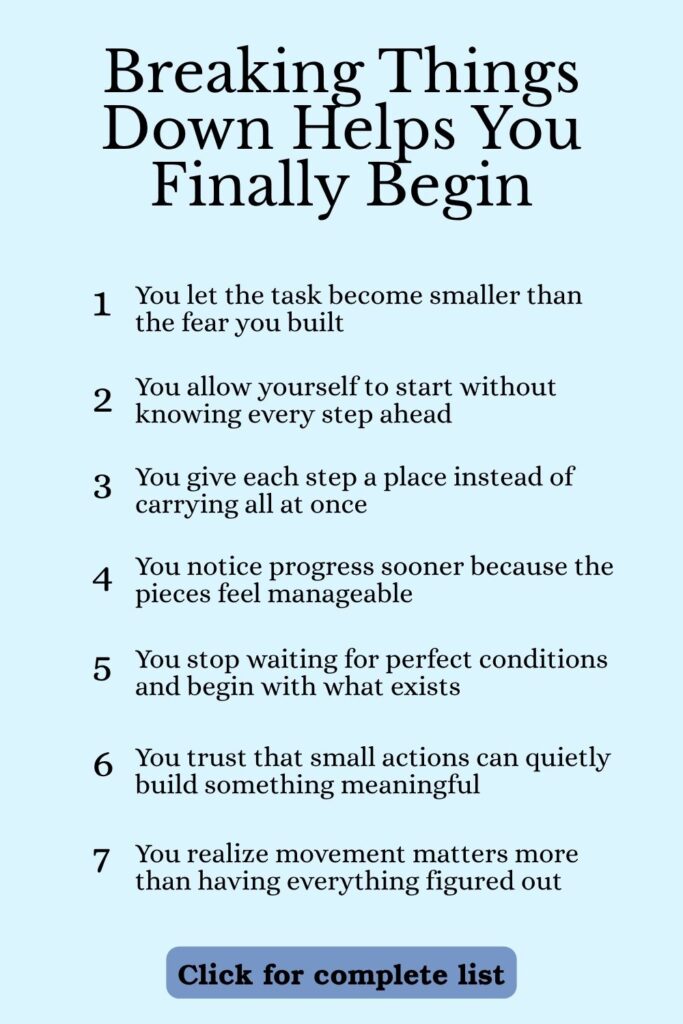 Breaking Things Down Helps You Finally Begin

1 You let the task become smaller than the fear you built

2 You allow yourself to start without knowing every step ahead

3 You give each step a place instead of carrying all at once

4 You notice progress sooner because the pieces feel manageable

5 You stop waiting for perfect conditions and begin with what exists

6 You trust that small actions can quietly build something meaningful

7 You realize movement matters more than having everything figured out

Click for complete list